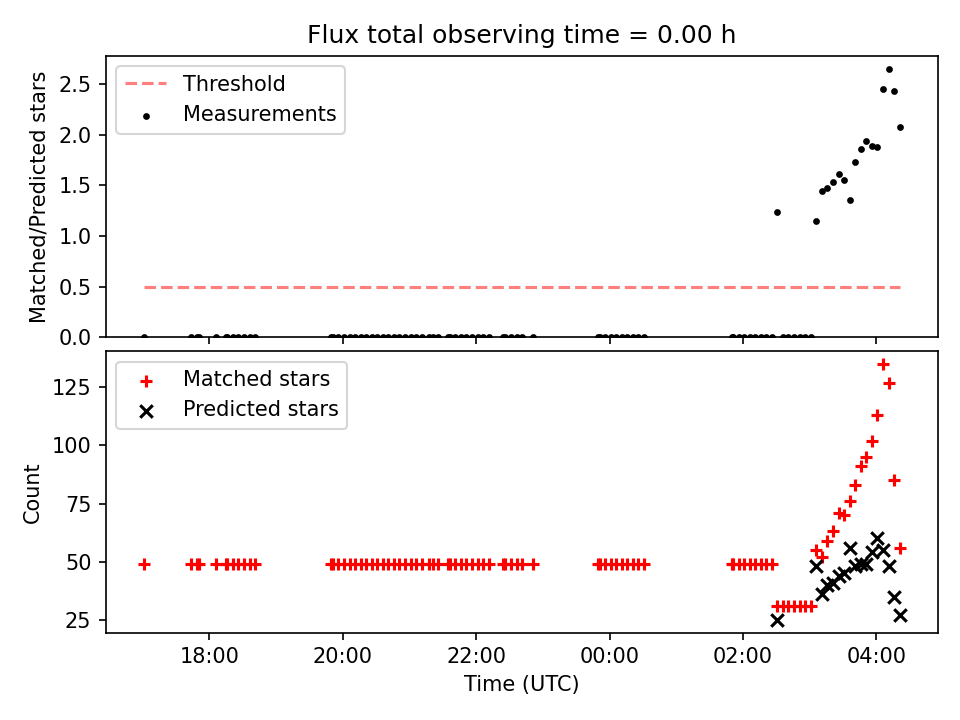 Flux total observing time = 0.00 h

Threshold
Measurements

Matched/Predicted stars

2.5
2.0
1.5
1.0
0.5
0.0

Matched stars
Predicted stars

Count

125
100
75
50
25

18:00
20:00
22:00
00:00
02:00
04:00

Time (UTC)